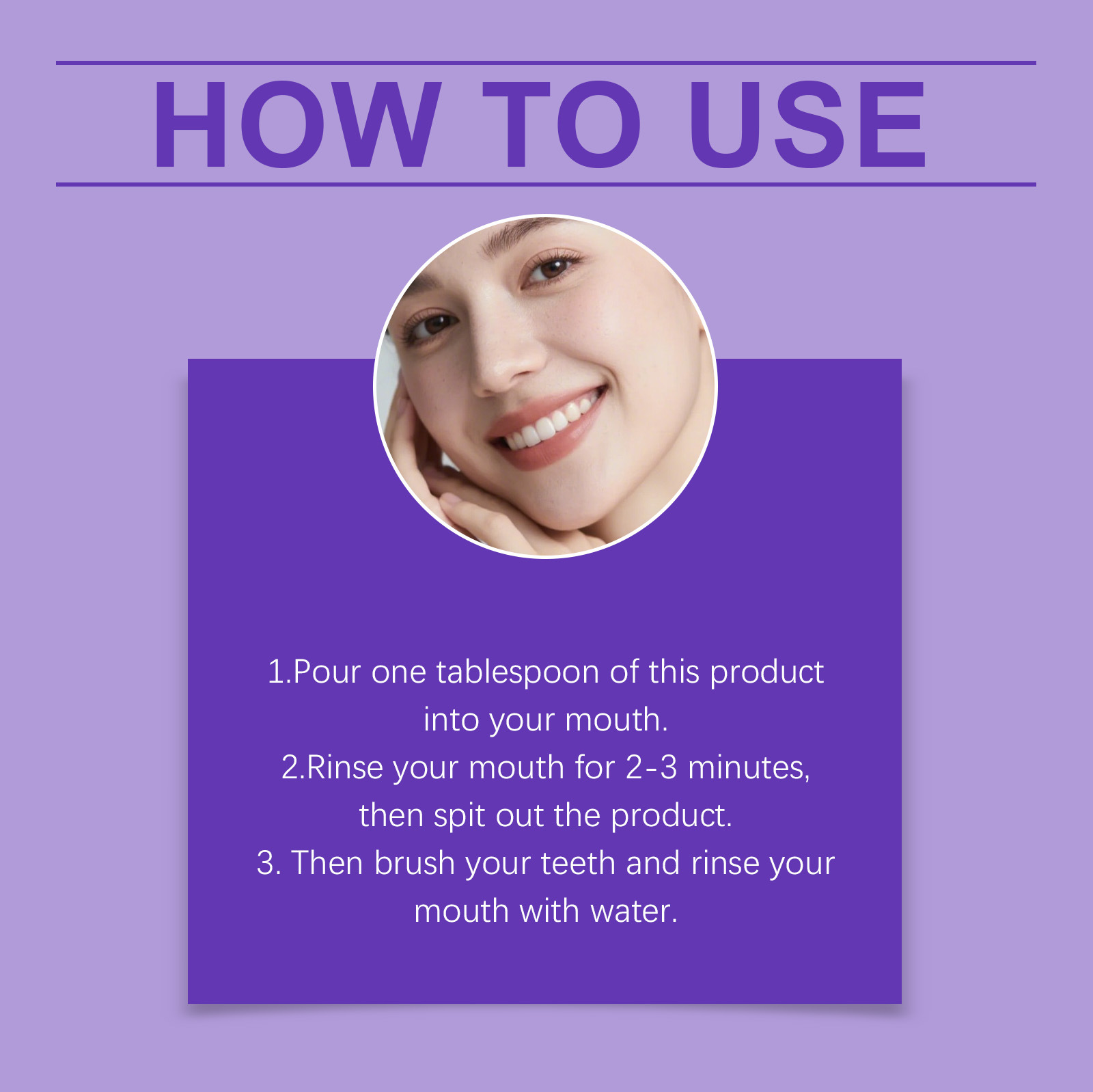 HOW TO USE

1.Pour one tablespoon of this product into your mouth.
2.Rinse your mouth for 2-3 minutes, then spit out the product.
3. Then brush your teeth and rinse your mouth with water.